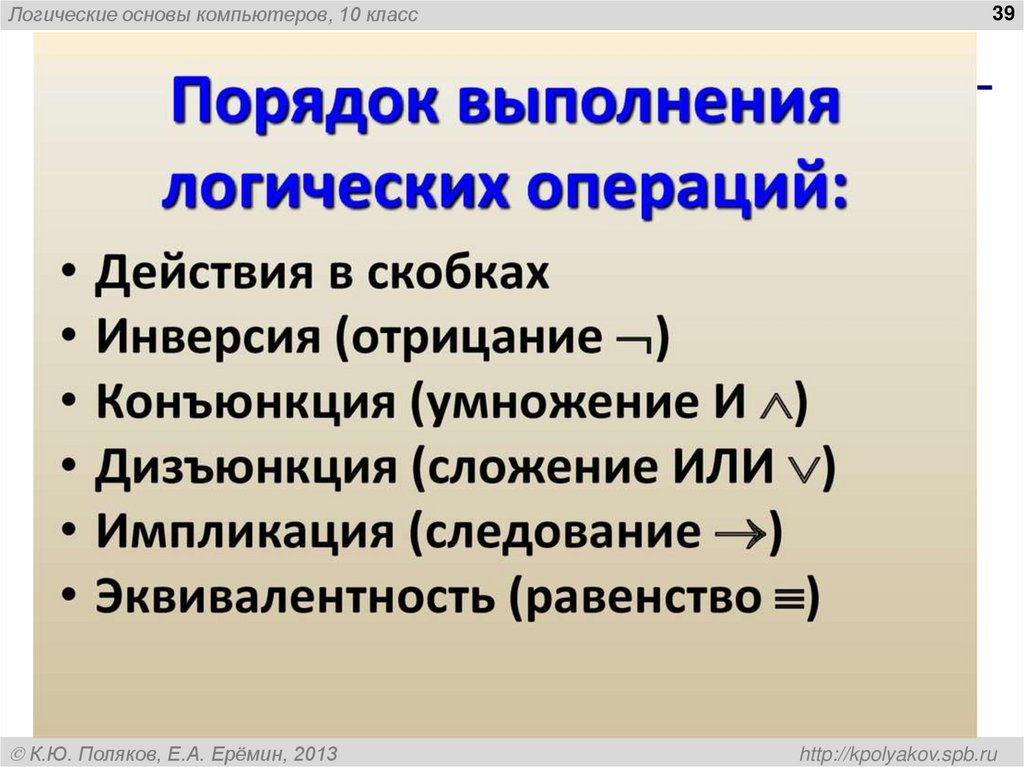 Логические основы компьютеров, 10 класс

39

Порядок выполнения логических операций:

• Действия в скобках
• Инверсия (отрицание $\neg$)
• Конъюнкция (умножение И $\wedge$)
• Дизъюнкция (сложение ИЛИ $\vee$)
• Импликация (следование $\rightarrow$)
• Эквивалентность (равенство $\equiv$)

© К.Ю. Поляков, Е.А. Ерёмин, 2013

http://kpolyakov.spb.ru